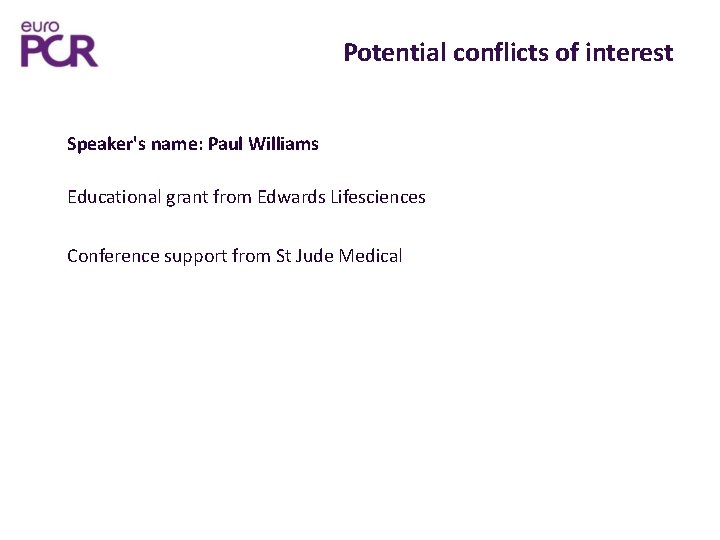 euro
PCR

Potential conflicts of interest

Speaker's name: Paul Williams

Educational grant from Edwards Lifesciences

Conference support from St Jude Medical